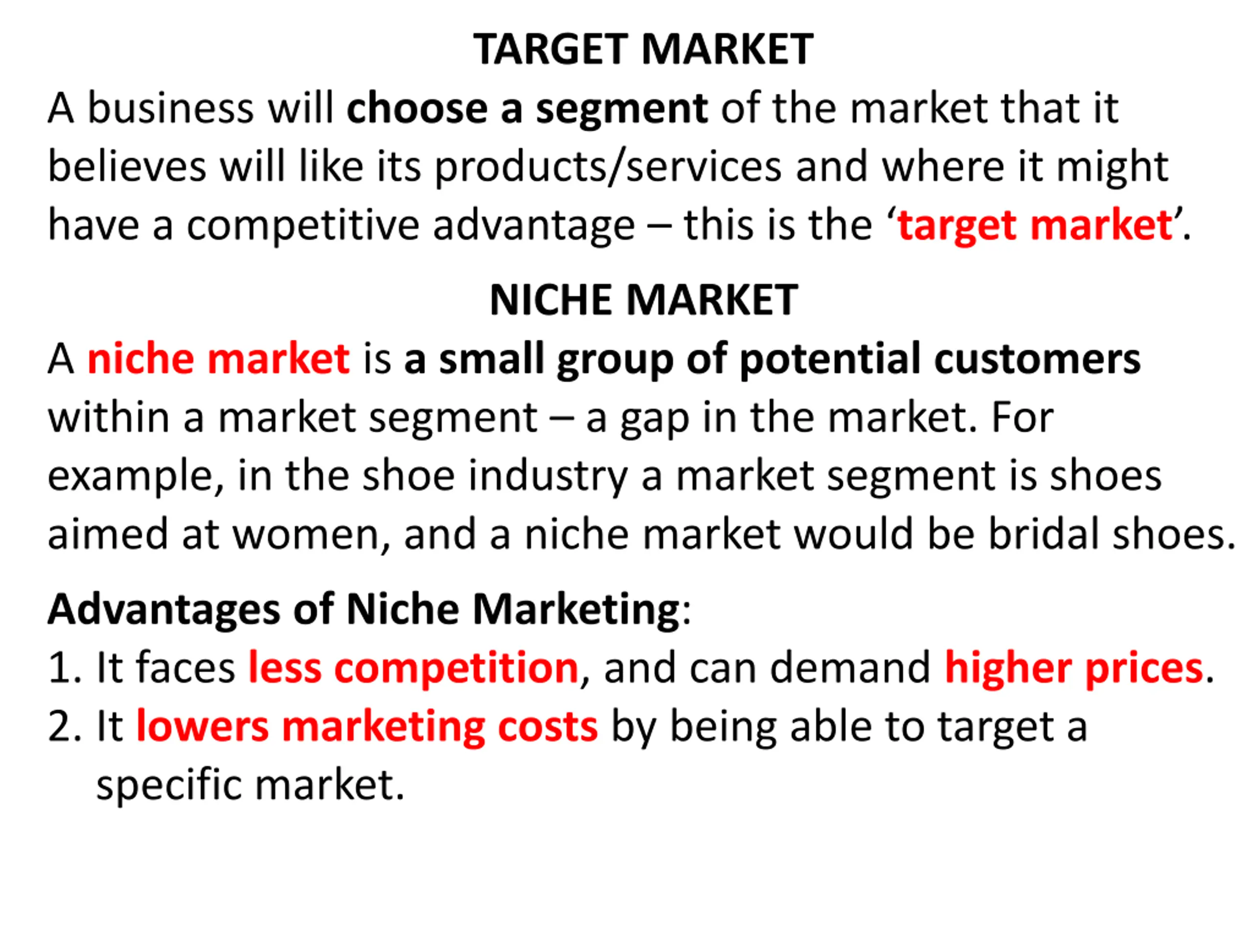 TARGET MARKET

A business will choose a segment of the market that it believes will like its products/services and where it might have a competitive advantage – this is the ‘target market’.

NICHE MARKET

A niche market is a small group of potential customers within a market segment – a gap in the market. For example, in the shoe industry a market segment is shoes aimed at women, and a niche market would be bridal shoes.

Advantages of Niche Marketing:

1. It faces less competition, and can demand higher prices.
2. It lowers marketing costs by being able to target a specific market.